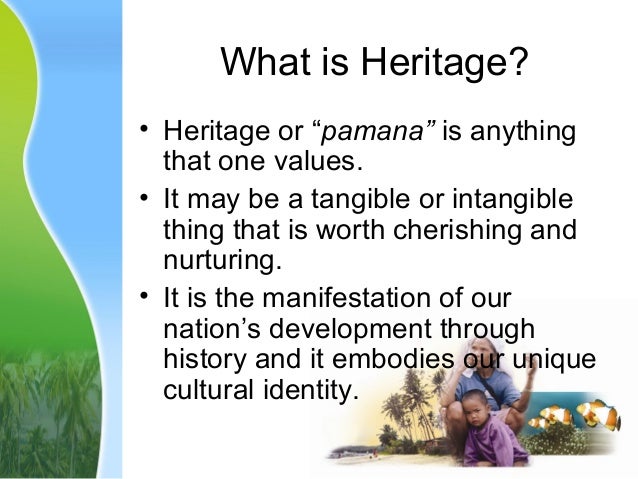 What is Heritage?

• Heritage or “pamana” is anything that one values.

• It may be a tangible or intangible thing that is worth cherishing and nurturing.

• It is the manifestation of our nation’s development through history and it embodies our unique cultural identity.